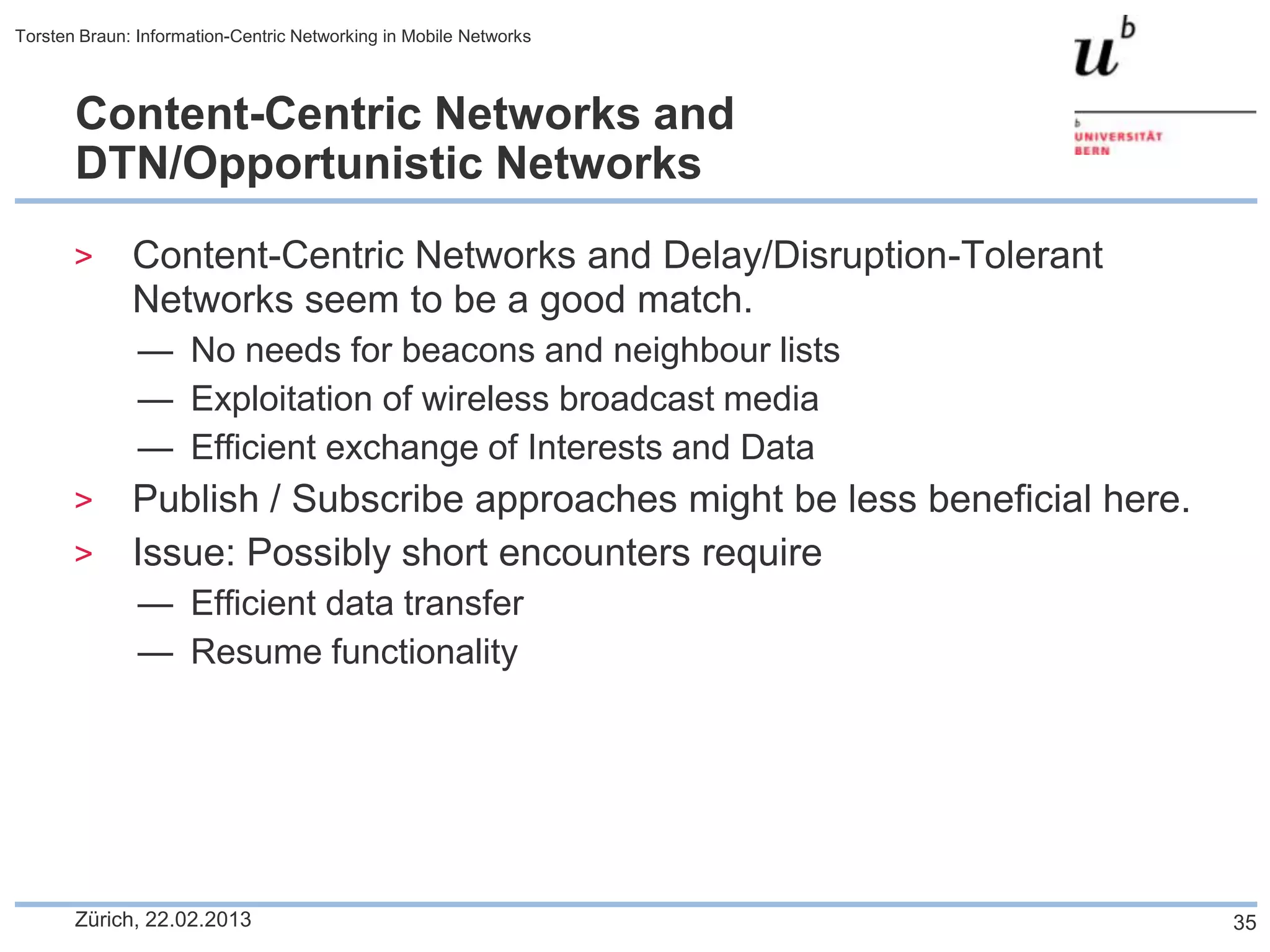 Torsten Braun: Information-Centric Networking in Mobile Networks

$u^b$

b
UNIVERSITÄT
BERN

Content-Centric Networks and DTN/Opportunistic Networks

> Content-Centric Networks and Delay/Disruption-Tolerant Networks seem to be a good match.

— No needs for beacons and neighbour lists

— Exploitation of wireless broadcast media

— Efficient exchange of Interests and Data

> Publish / Subscribe approaches might be less beneficial here.

> Issue: Possibly short encounters require

— Efficient data transfer

— Resume functionality

Zürich, 22.02.2013

35